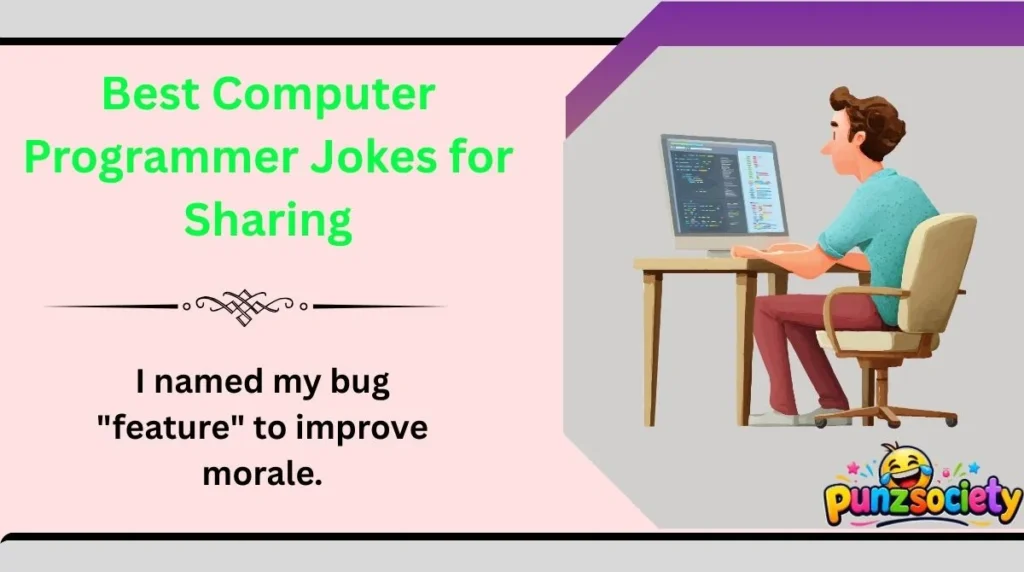 Best Computer Programmer Jokes for Sharing

I named my bug "feature" to improve morale.

punzsociety